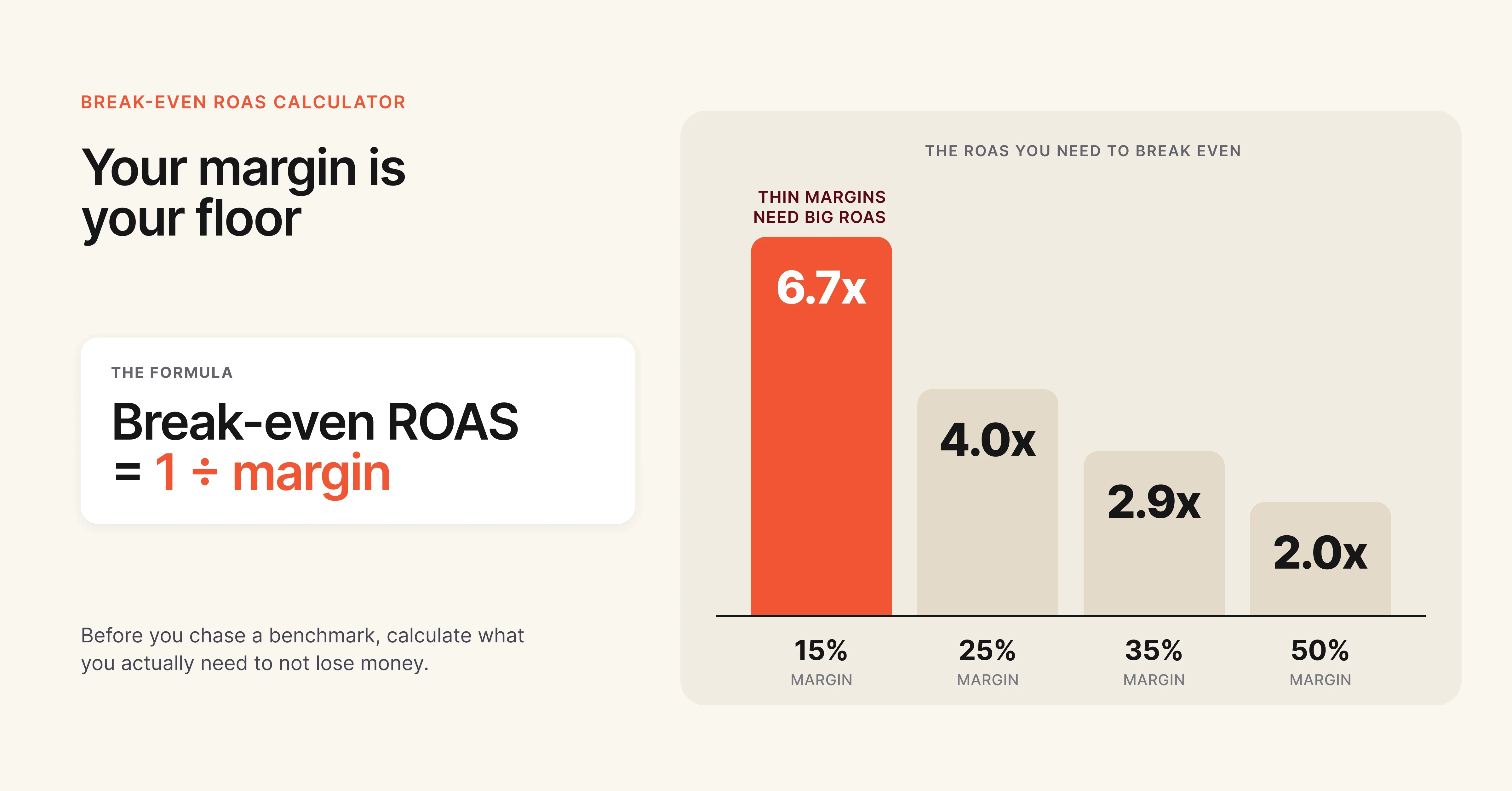 BREAK-EVEN ROAS CALCULATOR

Your margin is your floor

THE FORMULA

Break-even ROAS
= 1 ÷ margin

Before you chase a benchmark, calculate what you actually need to not lose money.

THE ROAS YOU NEED TO BREAK EVEN

THIN MARGINS NEED BIG ROAS

6.7x

4.0x

2.9x

2.0x

15%
MARGIN

25%
MARGIN

35%
MARGIN

50%
MARGIN